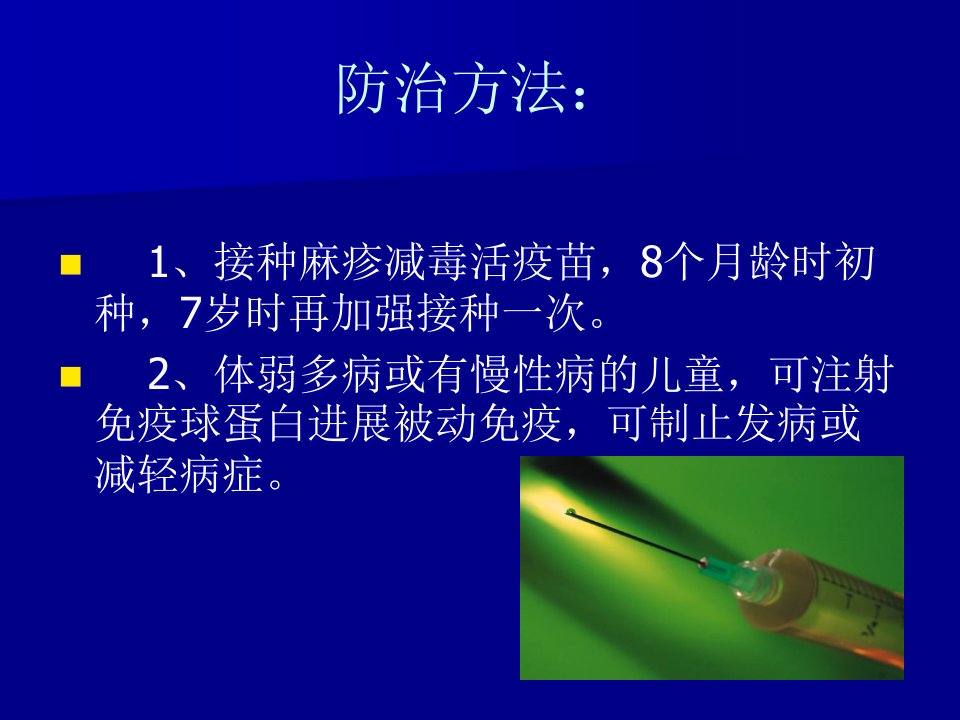 防治方法：

1、接种麻疹减毒活疫苗，8个月龄时初种，7岁时再加强接种一次。

2、体弱多病或有慢性病的儿童，可注射免疫球蛋白进展被动免疫，可制止发病或减轻病症。